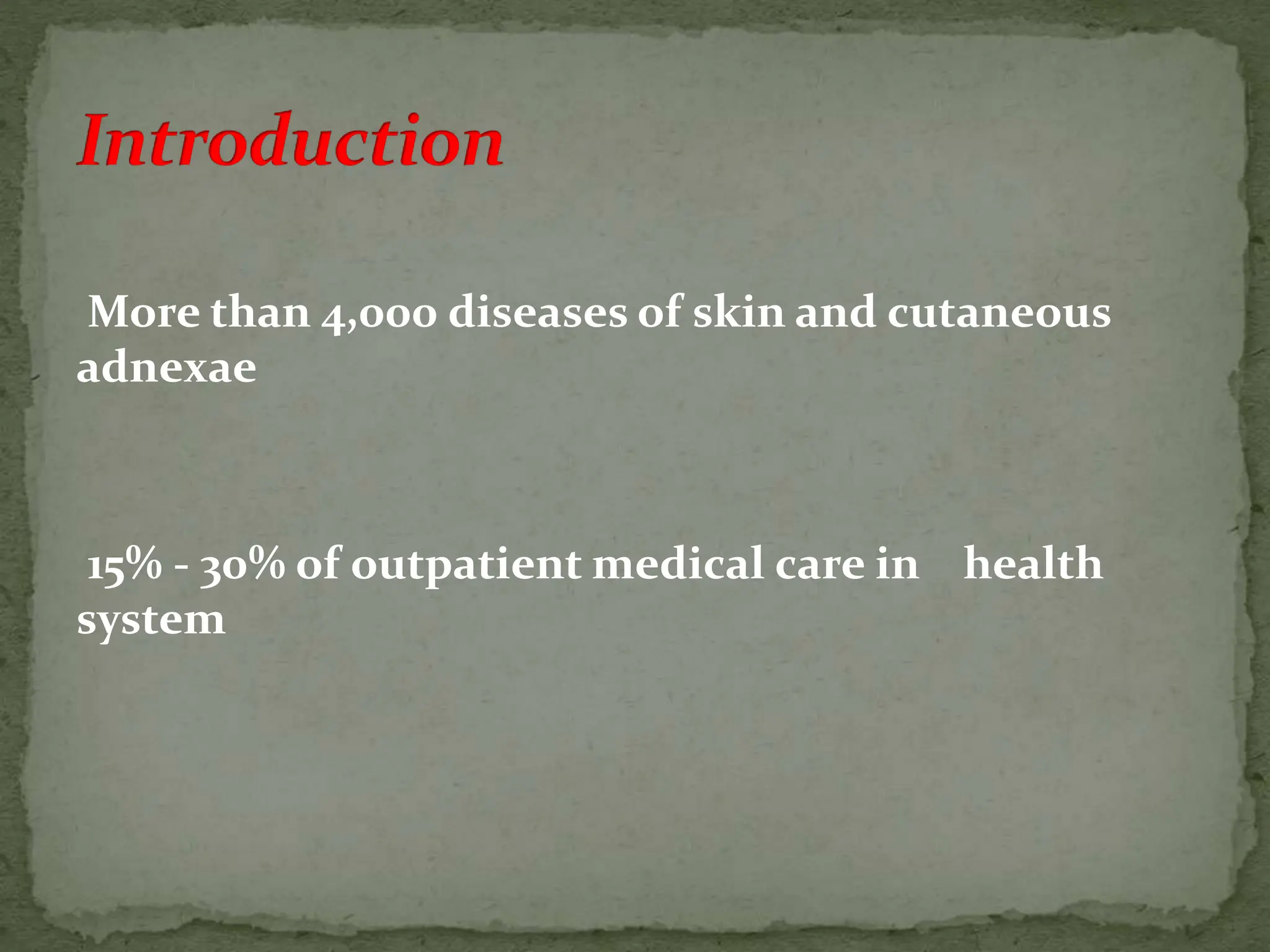 Introduction

More than 4,000 diseases of skin and cutaneous adnexae

15% - 30% of outpatient medical care in health system